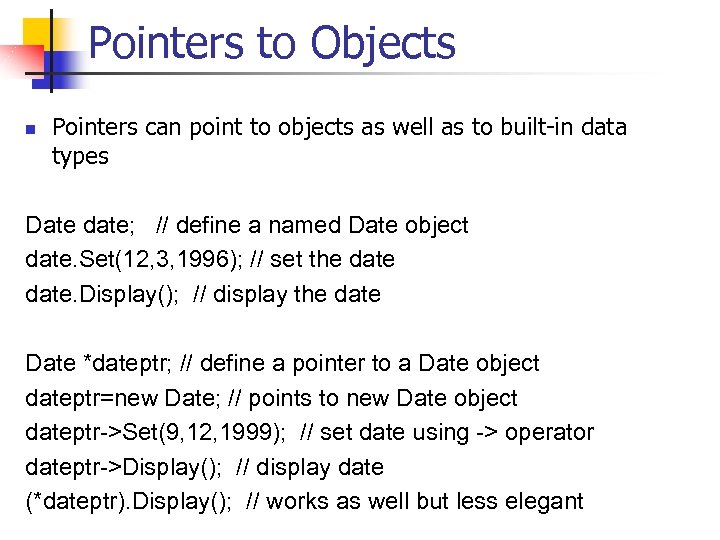 Pointers to Objects

Pointers can point to objects as well as to built-in data types

Date date;   // define a named Date object
date.Set(12,3,1996); // set the date
date.Display();  // display the date

Date *dateptr; // define a pointer to a Date object
dateptr=new Date; // points to new Date object
dateptr->Set(9,12,1999);  // set date using -> operator
dateptr->Display();  // display date
(*dateptr).Display();  // works as well but less elegant